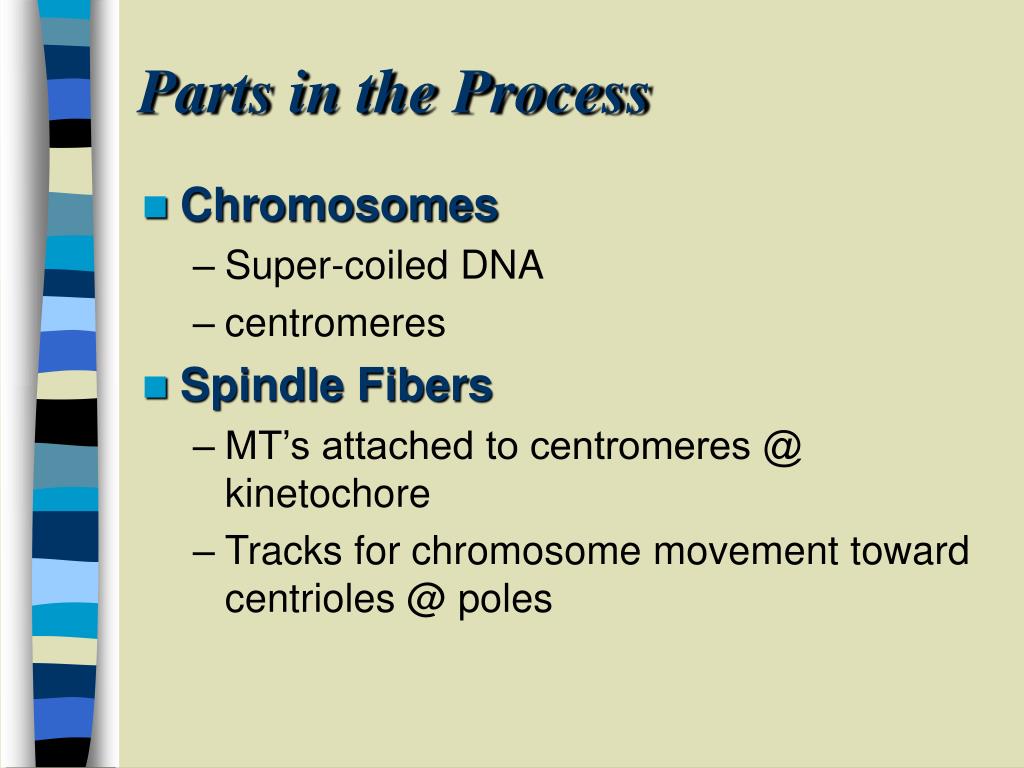 Parts in the Process

Chromosomes
– Super-coiled DNA
– centromeres

Spindle Fibers
– MT’s attached to centromeres @ kinetochore
– Tracks for chromosome movement toward centrioles @ poles